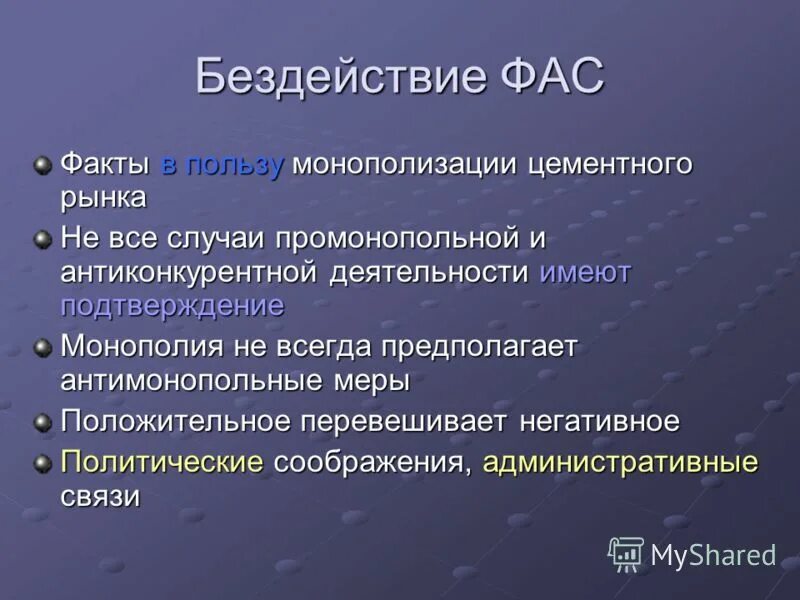 Бездействие ФАС

Факты в пользу монополизации цементного рынка

Не все случаи промонопольной и антиконкурентной деятельности имеют подтверждение

Монополия не всегда предполагает антимонопольные меры

Положительное перевешивает негативное

Политические соображения, административные связи

MyShared